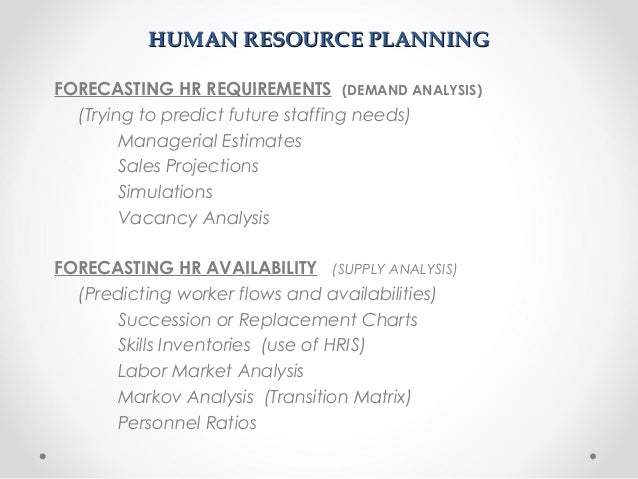 HUMAN RESOURCE PLANNING

FORECASTING HR REQUIREMENTS (DEMAND ANALYSIS)

(Trying to predict future staffing needs)

Managerial Estimates

Sales Projections

Simulations

Vacancy Analysis

FORECASTING HR AVAILABILITY (SUPPLY ANALYSIS)

(Predicting worker flows and availabilities)

Succession or Replacement Charts

Skills Inventories (use of HRIS)

Labor Market Analysis

Markov Analysis (Transition Matrix)

Personnel Ratios